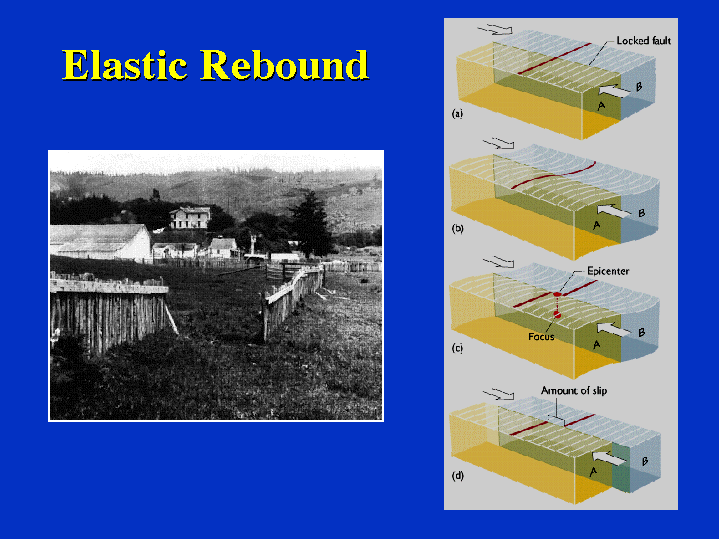 Elastic Rebound

Locked fault

A

B

(a)

A

B

(b)

Epicenter

Focus

A

B

(c)

Amount of slip

A

B

(d)